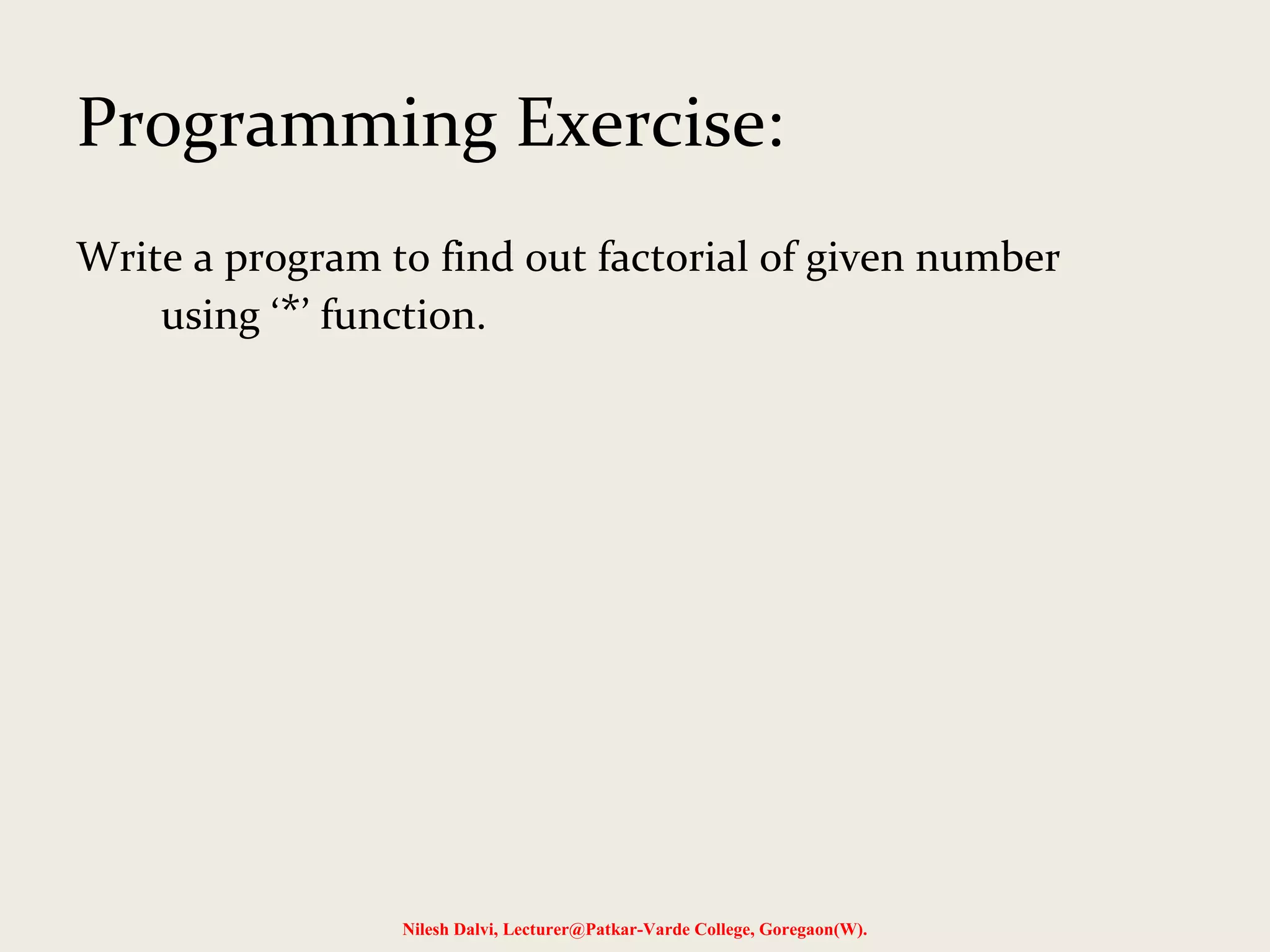 Programming Exercise:

Write a program to find out factorial of given number using ‘*’ function.

Nilesh Dalvi, Lecturer@Patkar-Varde College, Goregaon(W).